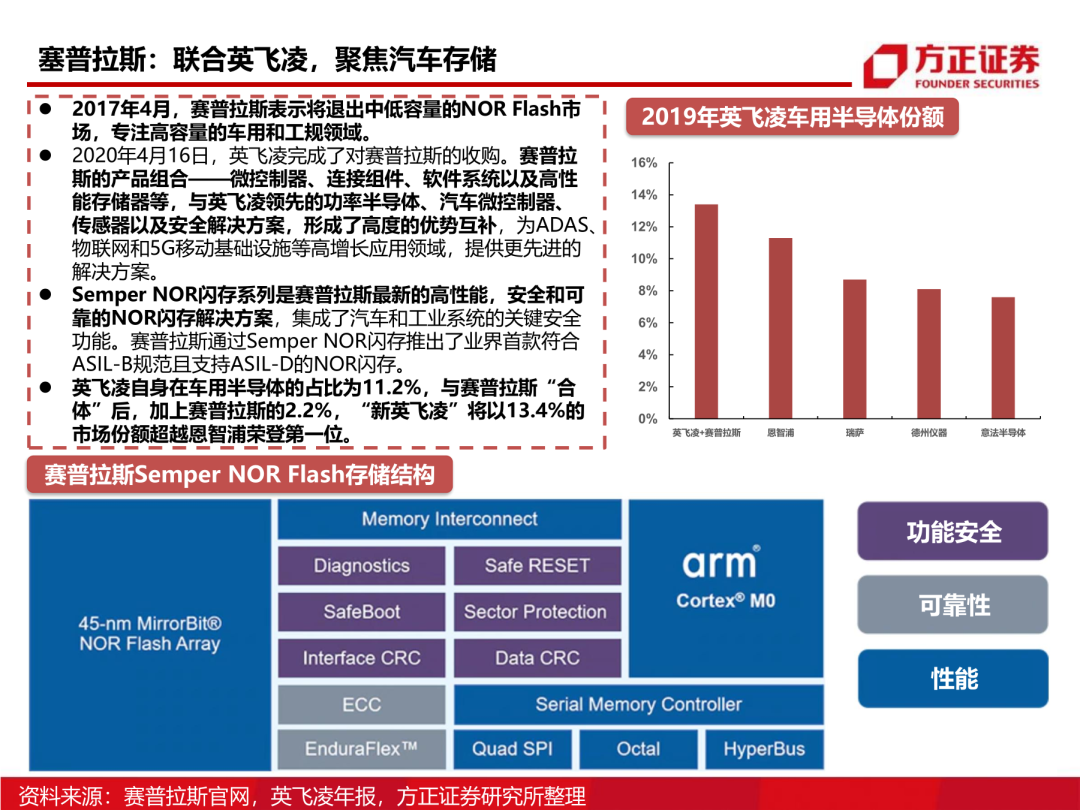 塞普拉斯：联合英飞凌，聚焦汽车存储

方正证券
FOUNDER SECURITIES

● 2017年4月，赛普拉斯表示将退出中低容量的NOR Flash市场，专注高容量的车用和工规领域。
● 2020年4月16日，英飞凌完成了对赛普拉斯的收购。赛普拉斯的产品组合——微控制器、连接组件、软件系统以及高性能存储器等，与英飞凌领先的功率半导体、汽车微控制器、传感器以及安全解决方案，形成了高度的优势互补，为ADAS、物联网和5G移动基础设施等高增长应用领域，提供更先进的解决方案。
● Semper NOR闪存系列是赛普拉斯最新的高性能，安全和可靠的NOR闪存解决方案，集成了汽车和工业系统的关键安全功能。赛普拉斯通过Semper NOR闪存推出了业界首款符合ASIL-B规范且支持ASIL-D的NOR闪存。
● 英飞凌自身在车用半导体的占比为11.2%，与赛普拉斯“合体”后，加上赛普拉斯的2.2%，“新英飞凌”将以13.4%的市场份额超越恩智浦荣登第一位。

2019年英飞凌车用半导体份额

16%
14%
12%
10%
8%
6%
4%
2%
0%
英飞凌+赛普拉斯 恩智浦 瑞萨 德州仪器 意法半导体

赛普拉斯Semper NOR Flash存储结构

45-nm MirrorBit®
NOR Flash Array
Memory Interconnect
Diagnostics
Safe RESET
SafeBoot
Sector Protection
Interface CRC
Data CRC
ECC
Serial Memory Controller
EnduraFlex™
Quad SPI
Octal
HyperBus
arm®
Cortex® M0

功能安全
可靠性
性能

资料来源：赛普拉斯官网，英飞凌年报，方正证券研究所整理